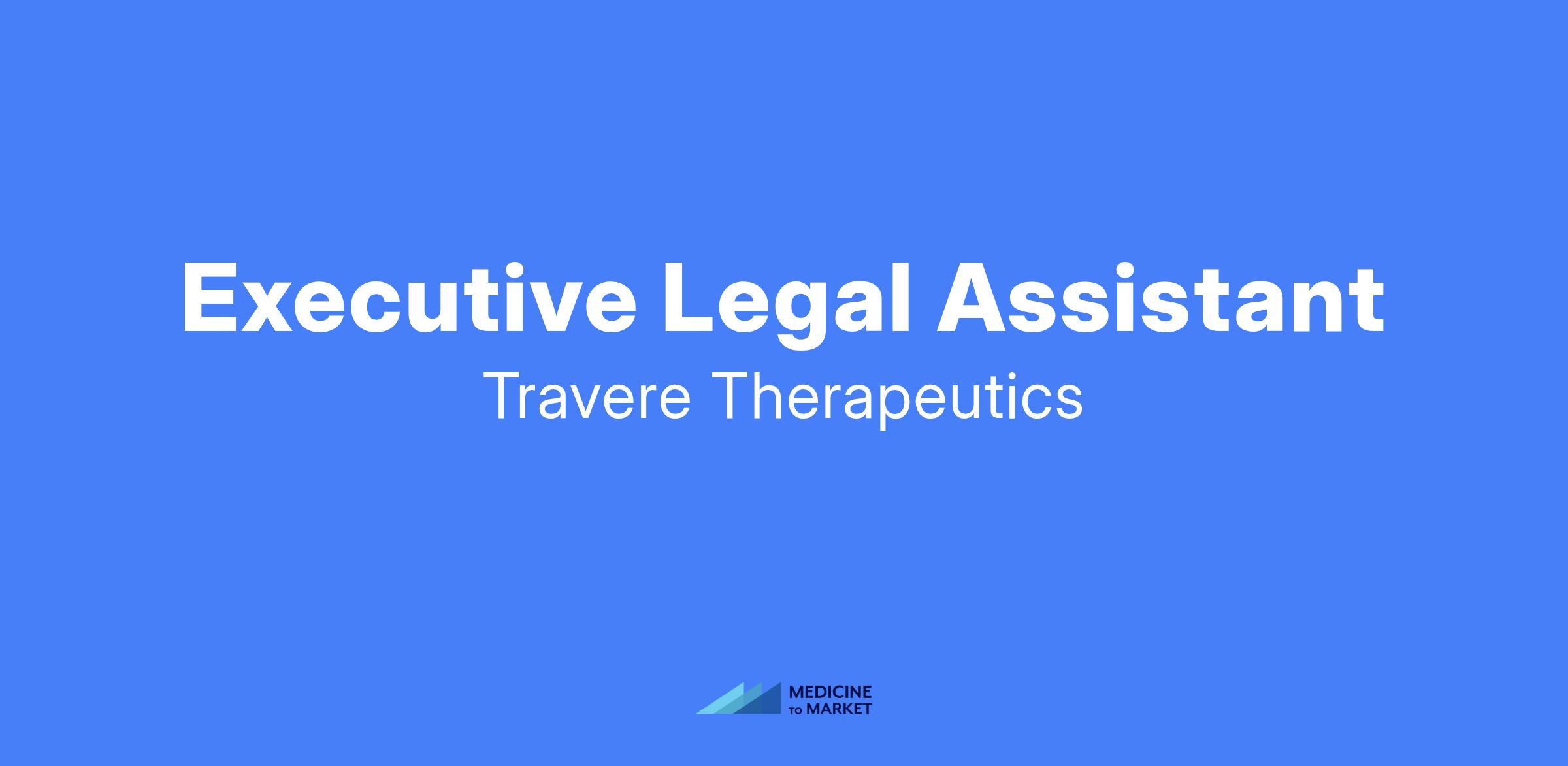 Executive Legal Assistant

Travere Therapeutics

MEDICINE TO MARKET